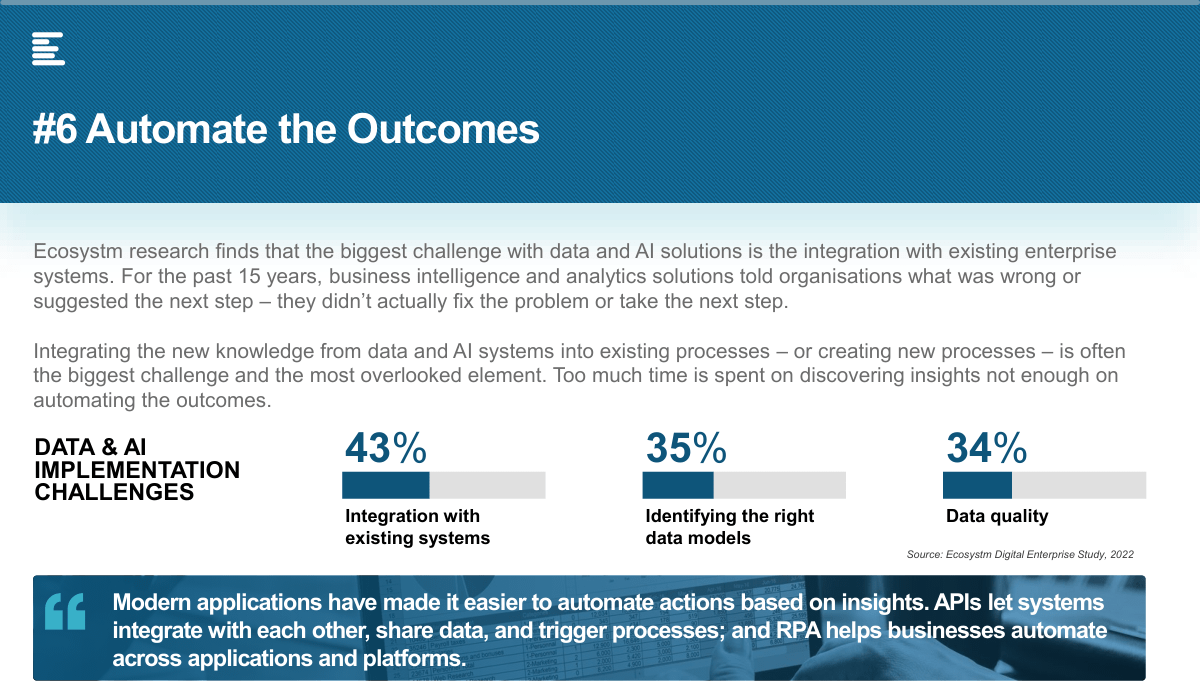 #6 Automate the Outcomes

Ecosystm research finds that the biggest challenge with data and AI solutions is the integration with existing enterprise systems. For the past 15 years, business intelligence and analytics solutions told organisations what was wrong or suggested the next step – they didn't actually fix the problem or take the next step.

Integrating the new knowledge from data and AI systems into existing processes – or creating new processes – is often the biggest challenge and the most overlooked element. Too much time is spent on discovering insights not enough on automating the outcomes.

DATA & AI IMPLEMENTATION CHALLENGES

43%
Integration with existing systems

35%
Identifying the right data models

34%
Data quality

Source: Ecosystm Digital Enterprise Study, 2022

Modern applications have made it easier to automate actions based on insights. APIs let systems integrate with each other, share data, and trigger processes; and RPA helps businesses automate across applications and platforms.